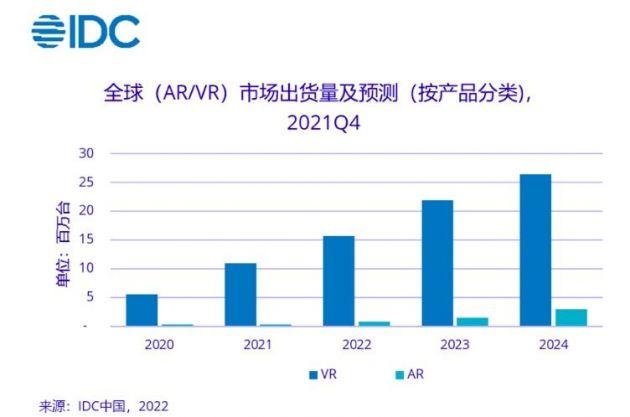 IDC

全球（AR/VR）市场出货量及预测（按产品分类），2021Q4

单位：百万台

30
25
20
15
10
5
-

2020
2021
2022
2023
2024

VR
AR

来源：IDC中国，2022